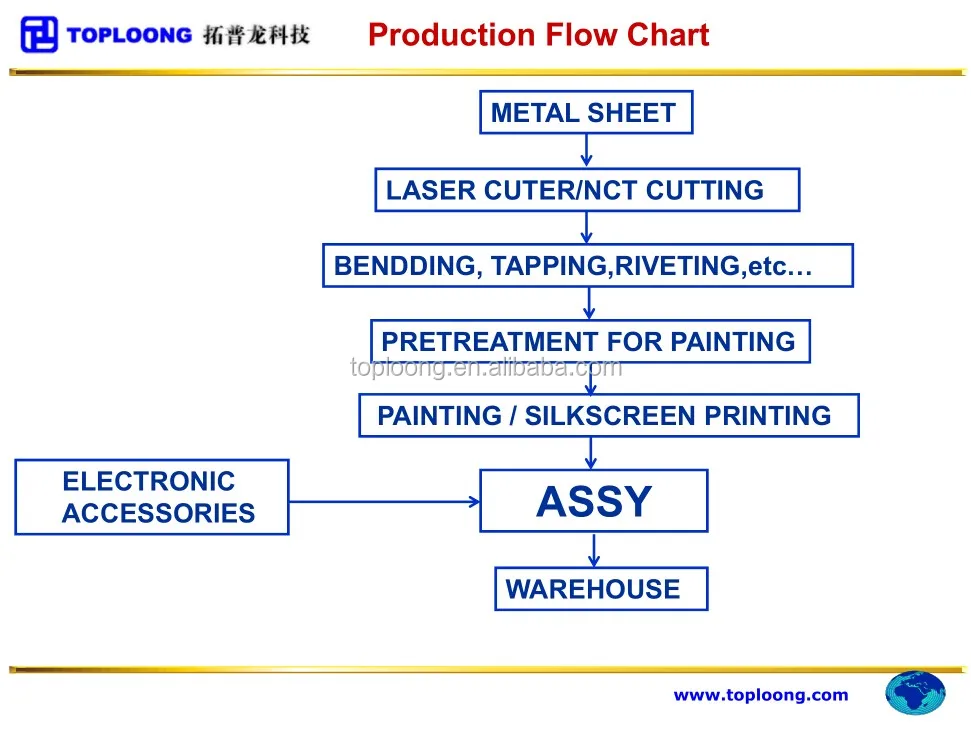 TOPLOONG 拓普龙科技

Production Flow Chart

METAL SHEET

LASER CUTER/NCT CUTTING

BENDDING, TAPPING,RIVETING,etc…

PRETREATMENT FOR PAINTING

toploong.en.alibaba.com

PAINTING / SILKSCREEN PRINTING

ELECTRONIC ACCESSORIES

ASSY

WAREHOUSE

www.toploong.com